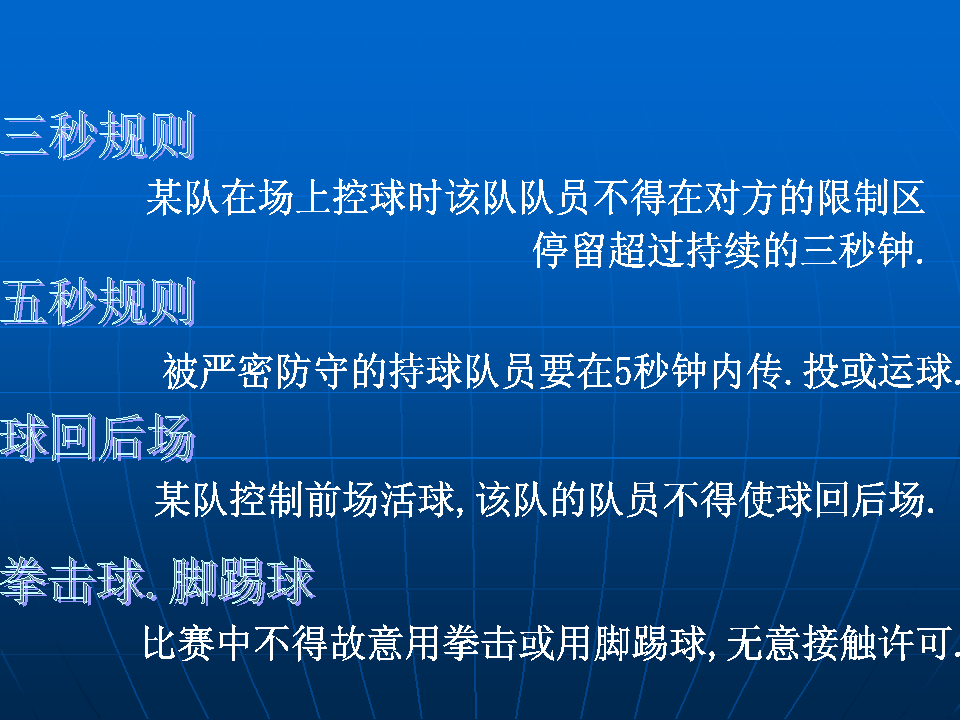 三秒规则

某队在场上控球时该队队员不得在对方的限制区停留超过持续的三秒钟.

五秒规则

被严密防守的持球队员要在5秒钟内传.投或运球.

球回后场

某队控制前场活球,该队的队员不得使球回后场.

拳击球.脚踢球

比赛中不得故意用拳击或用脚踢球,无意接触许可.